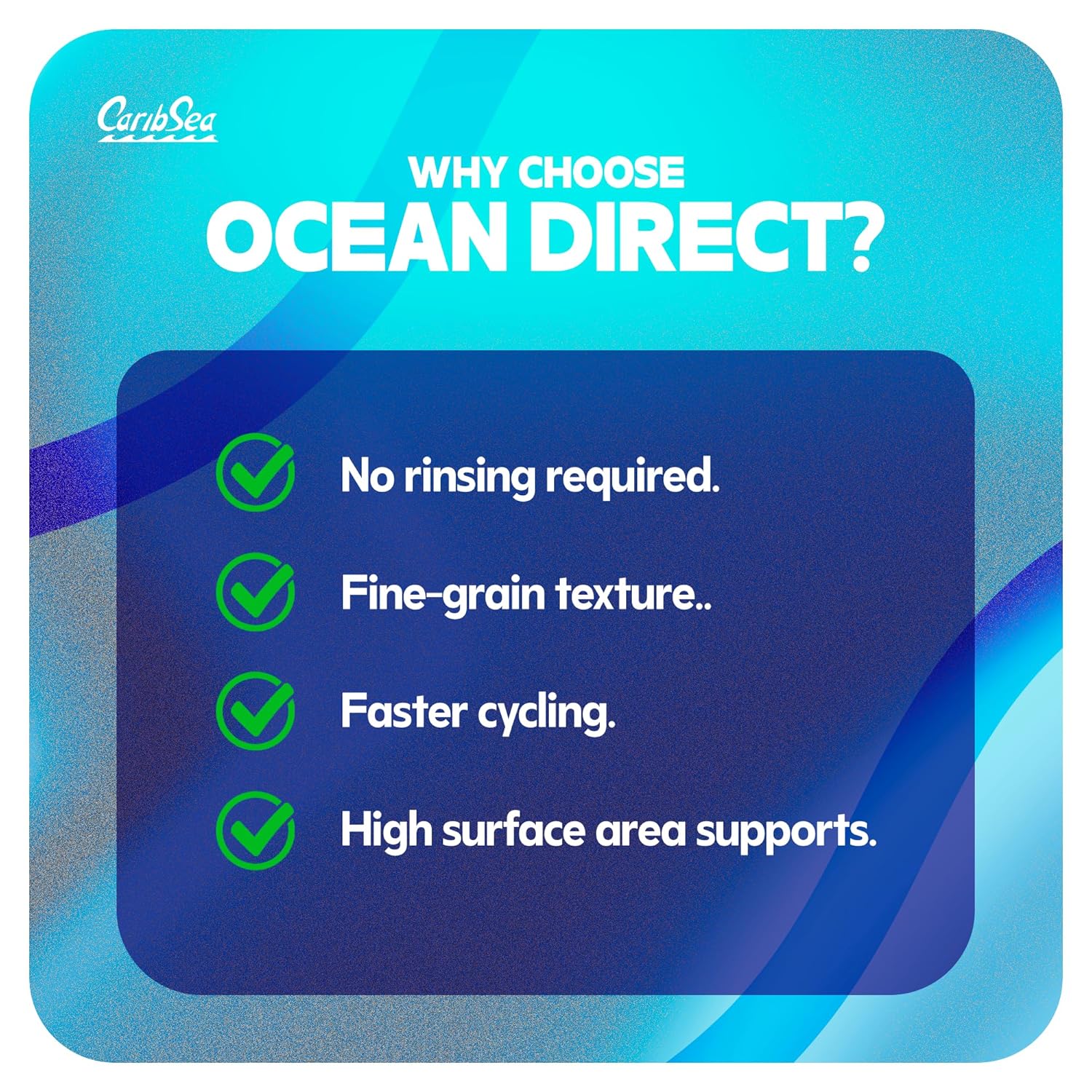 CaribSea

WHY CHOOSE
OCEAN DIRECT?

No rinsing required.

Fine-grain texture..

Faster cycling.

High surface area supports.